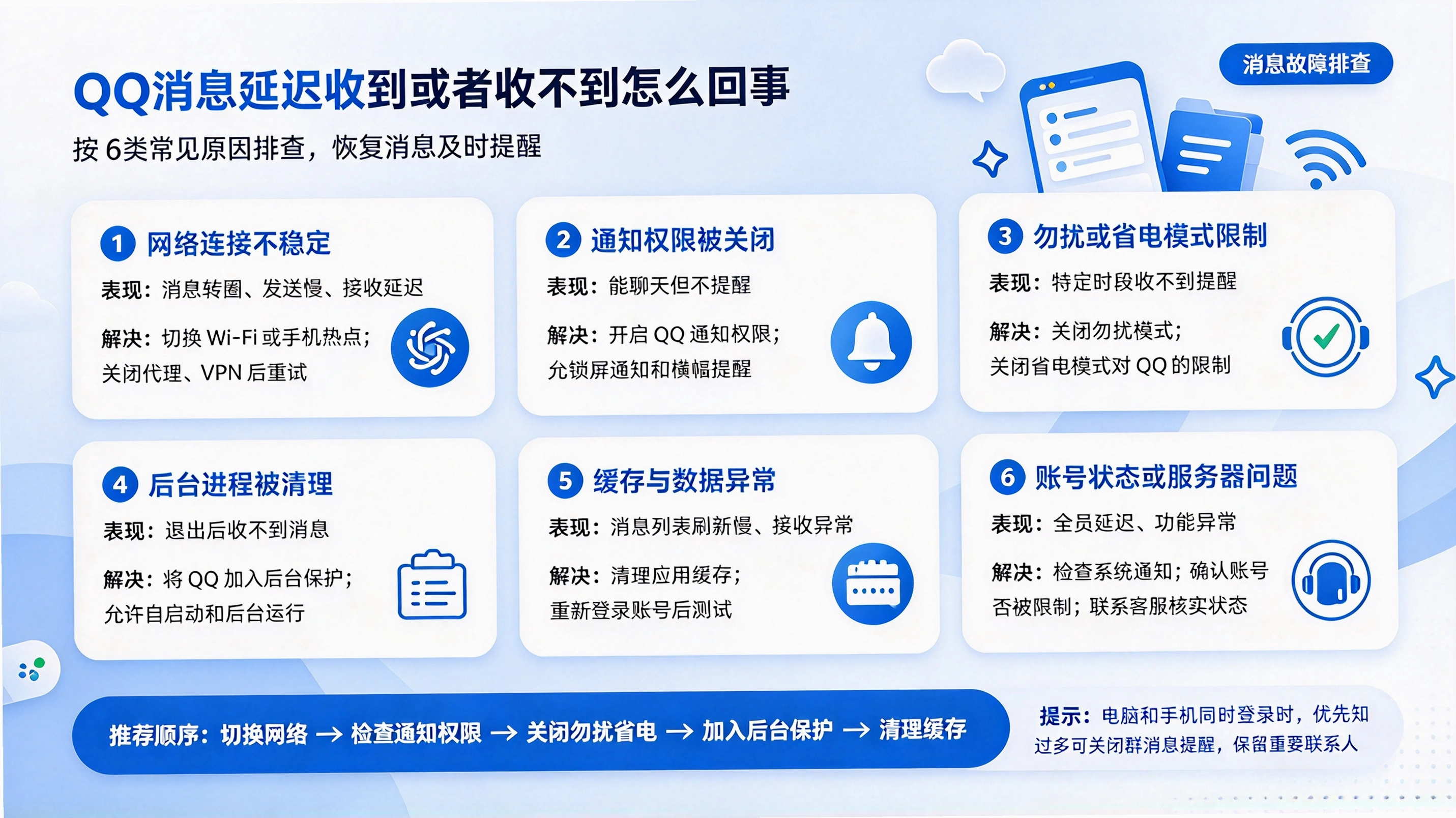 消息故障排查

QQ消息延迟收到或者收不到怎么回事

按 6类常见原因排查，恢复消息及时提醒

1 网络连接不稳定

表现：消息转圈、发送慢、接收延迟

解决：切换 Wi-Fi 或手机热点；关闭代理、VPN 后重试

2 通知权限被关闭

表现：能聊天但不提醒

解决：开启 QQ 通知权限；允锁屏通知和横幅提醒

3 勿扰或省电模式限制

表现：特定时段收不到提醒

解决：关闭勿扰模式；关闭省电模式对 QQ 的限制

4 后台进程被清理

表现：退出后收不到消息

解决：将 QQ 加入后台保护；允许自启动和后台运行

5 缓存与数据异常

表现：消息列表刷新慢、接收异常

解决：清理应用缓存；重新登录账号后测试

6 账号状态或服务器问题

表现：全员延迟、功能异常

解决：检查系统通知；确认账号否被限制；联系客服核实状态

推荐顺序：切换网络 → 检查通知权限 → 关闭勿扰省电 → 加入后台保护 → 清理缓存

提示：电脑和手机同时登录时，优先知过多可关闭群消息提醒，保留重要联系人